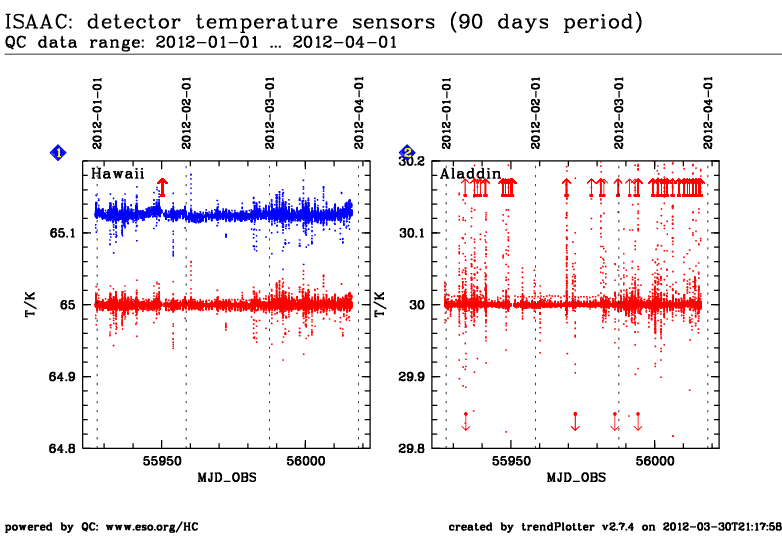 ISAAC: detector temperature sensors (90 days period)
QC data range: 2012-01-01 ... 2012-04-01

2012-01-01
2012-02-01
2012-03-01
2012-04-01

1
Hawaii
65.1
65
64.9
64.8
T/K
55950
56000
MJD_OBS

2012-01-01
2012-02-01
2012-03-01
2012-04-01

2
Aladdin
30.2
30.1
30
29.9
29.8
T/K
55950
56000
MJD_OBS

powered by QC: www.eso.org/HC

created by trendPlotter v2.7.4 on 2012-03-30T21:17:58